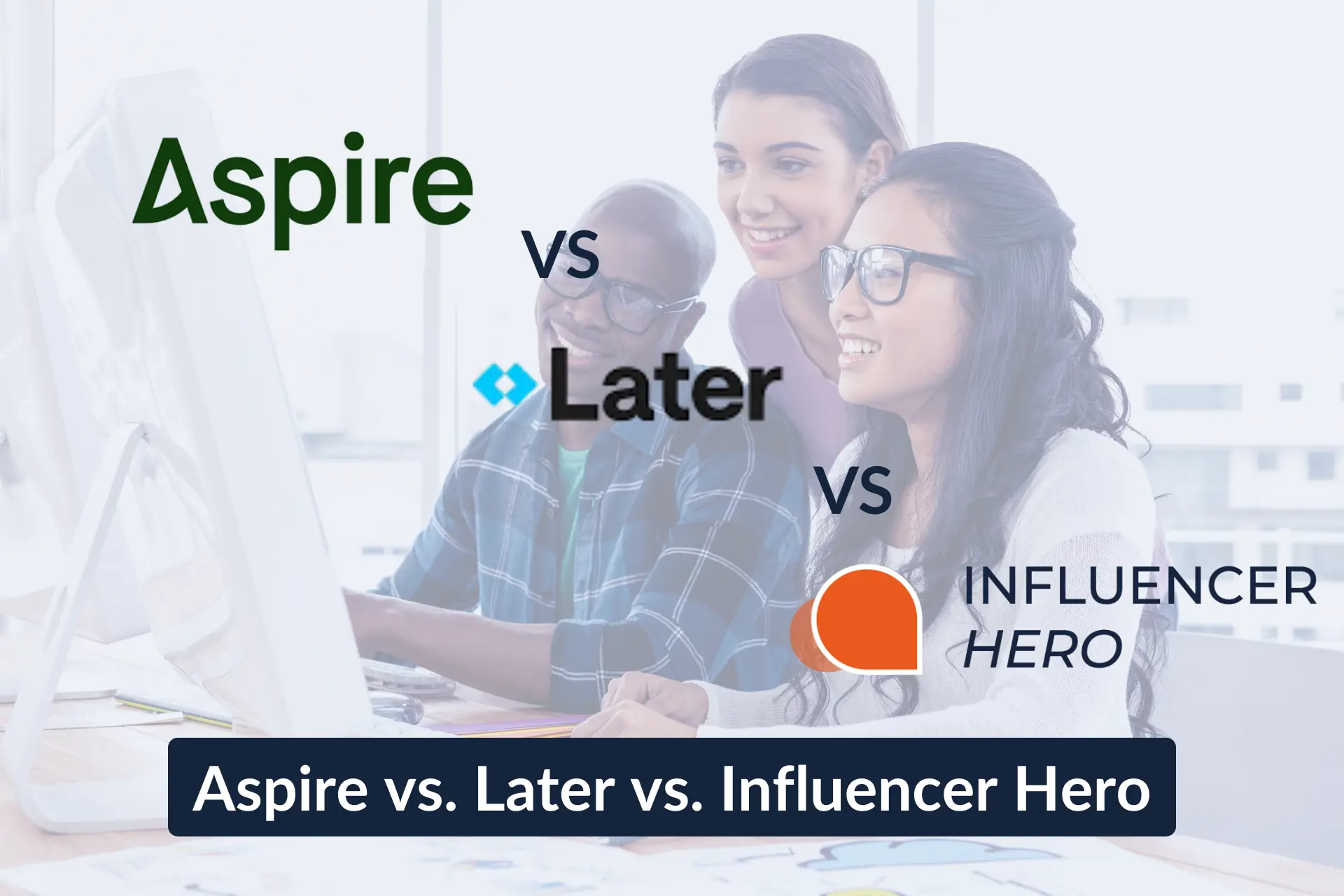 Aspire

VS

Later

VS

INFLUENCER
HERO

Aspire vs. Later vs. Influencer Hero